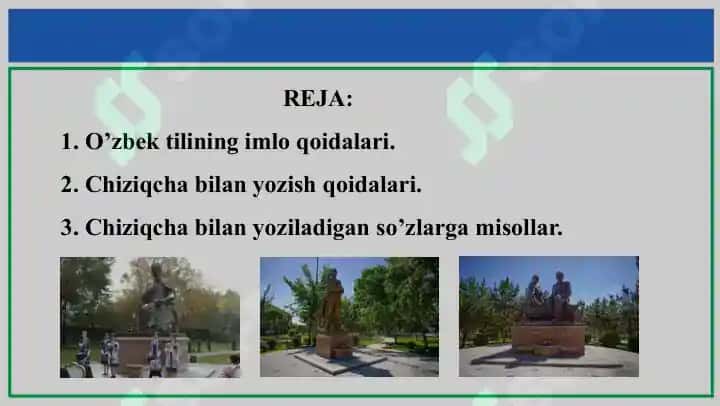 REJA:

1. O’zbek tilining imlo qoidalari.

2. Chiziqcha bilan yozish qoidalari.

3. Chiziqcha bilan yoziladigan so’zlarga misollar.